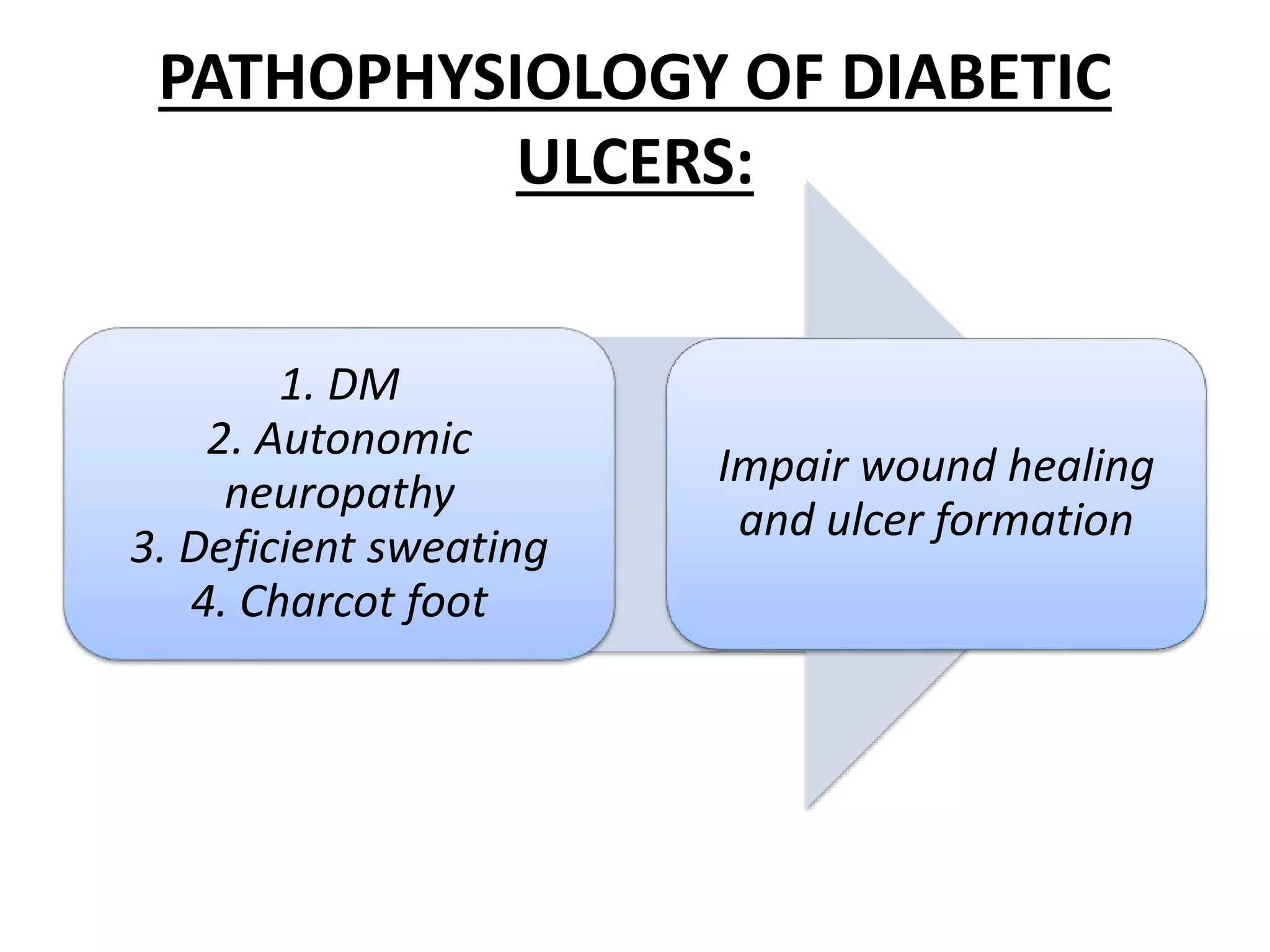 PATHOPHYSIOLOGY OF DIABETIC ULCERS:

1. DM
2. Autonomic neuropathy
3. Deficient sweating
4. Charcot foot

Impair wound healing and ulcer formation